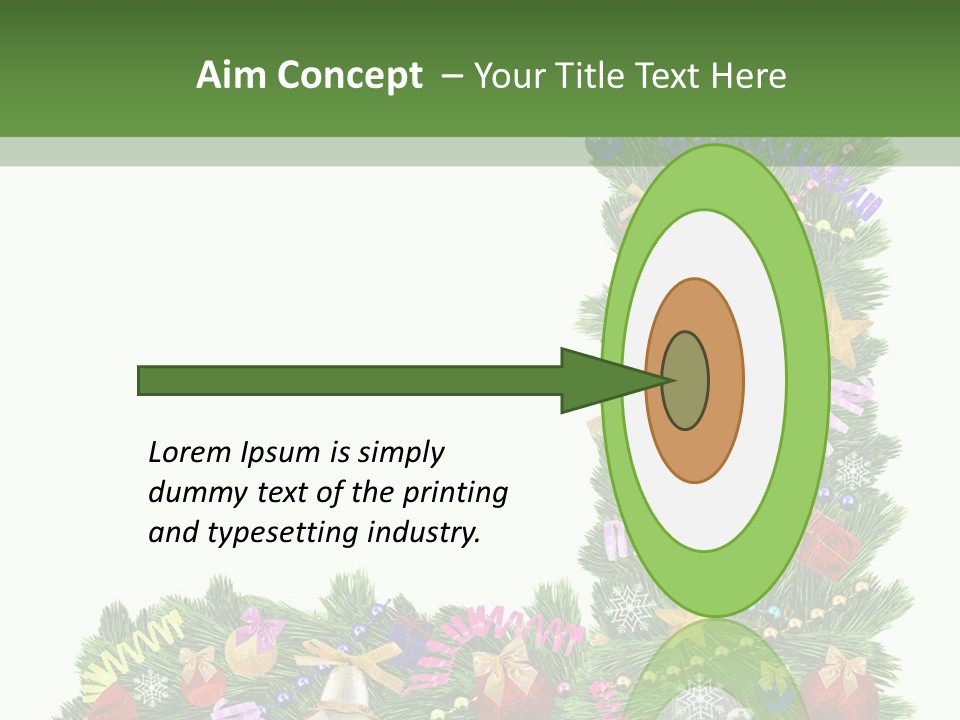 Aim Concept – Your Title Text Here

Lorem Ipsum is simply dummy text of the printing and typesetting industry.